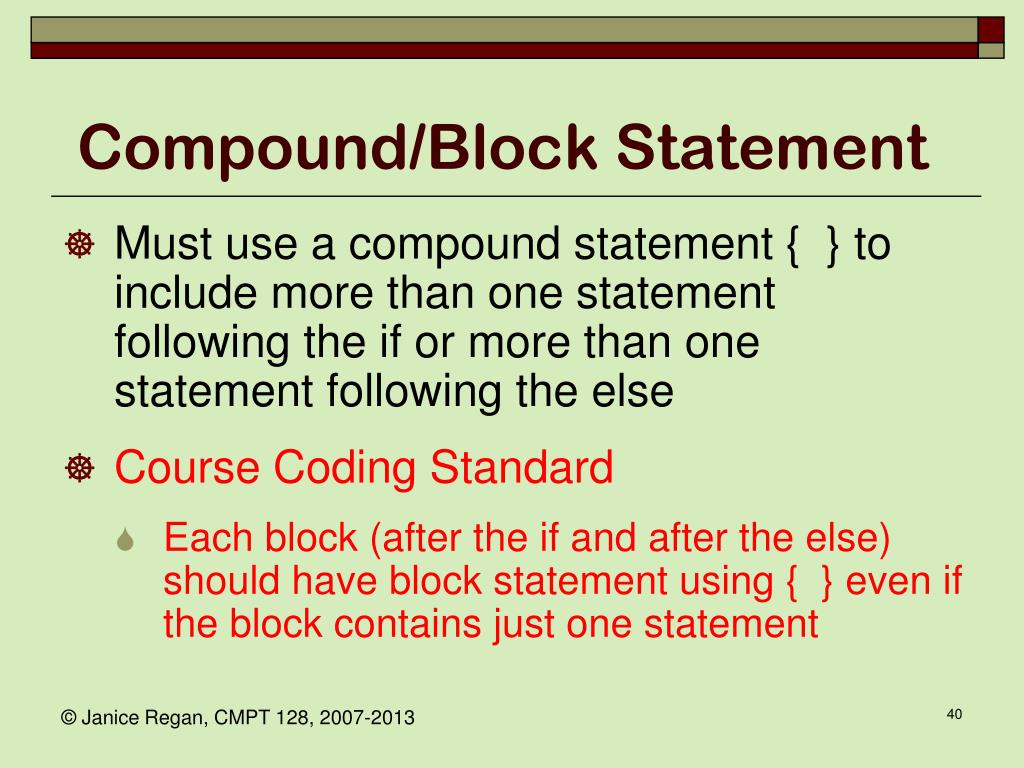 Compound/Block Statement

Must use a compound statement { } to include more than one statement following the if or more than one statement following the else

Course Coding Standard

Each block (after the if and after the else) should have block statement using { } even if the block contains just one statement

© Janice Regan, CMPT 128, 2007-2013

40